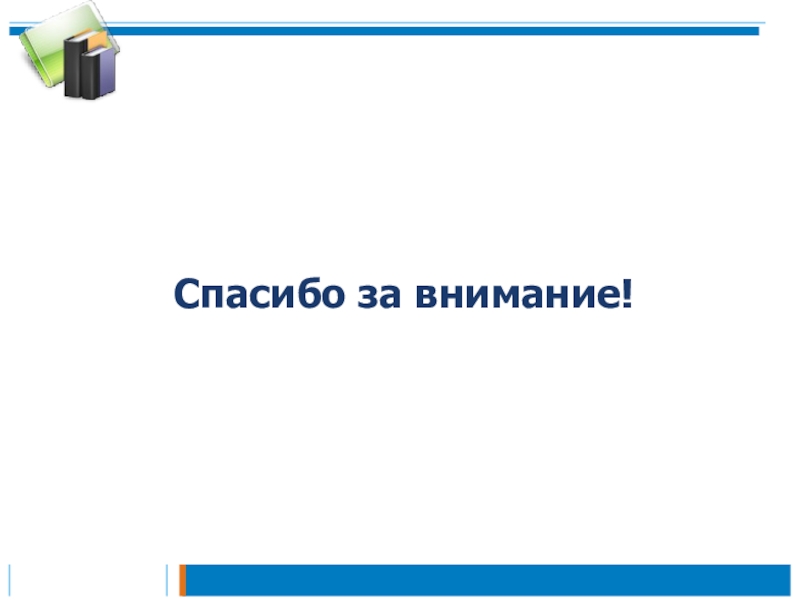 Спасибо за внимание!